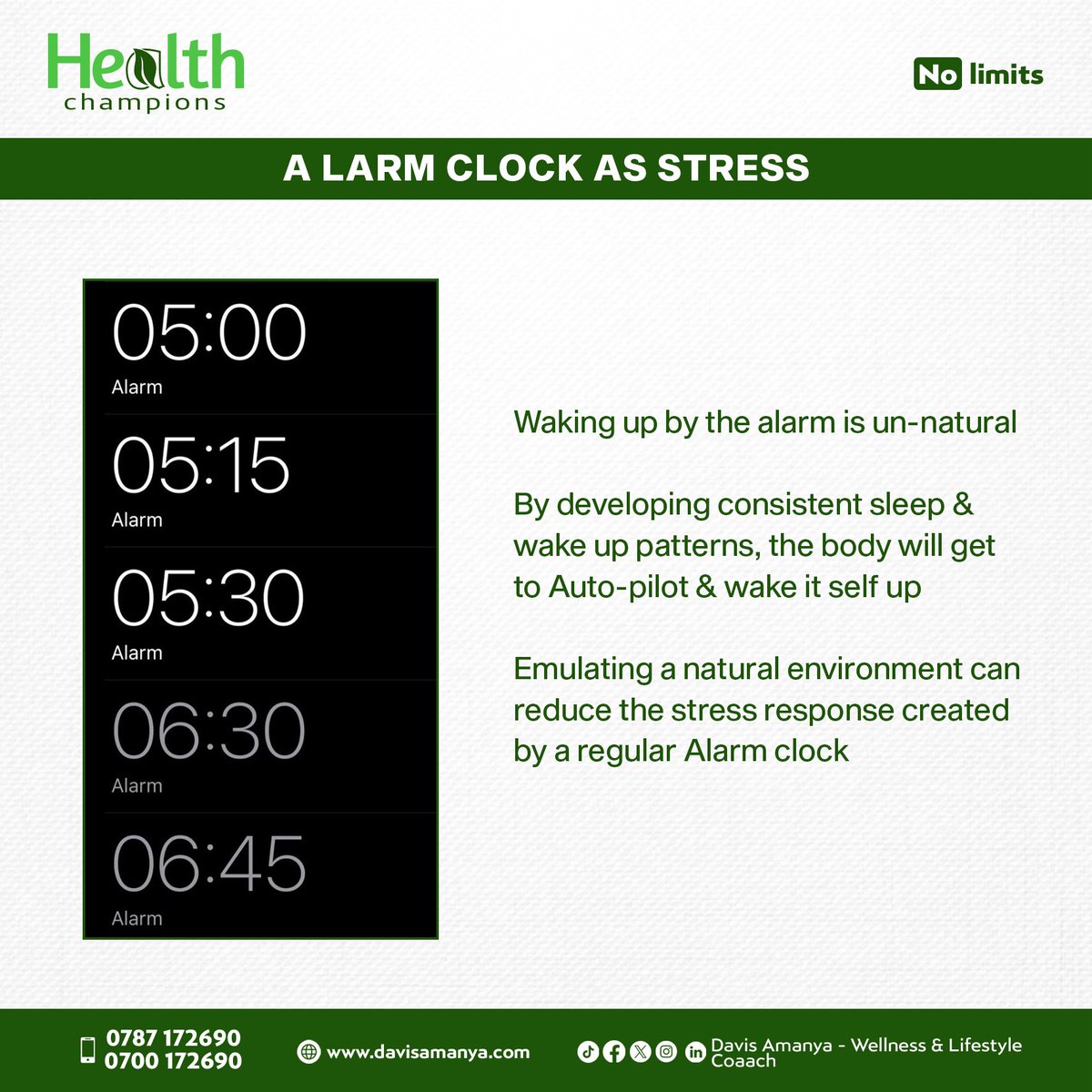 Health champions

No limits

A LARM CLOCK AS STRESS

05:00
Alarm

05:15
Alarm

05:30
Alarm

06:30
Alarm

06:45
Alarm

Waking up by the alarm is un-natural

By developing consistent sleep & wake up patterns, the body will get to Auto-pilot & wake it self up

Emulating a natural environment can reduce the stress response created by a regular Alarm clock

0787 172690
0700 172690

www.davisamanya.com

Davis Amanya - Wellness & Lifestyle Coaach